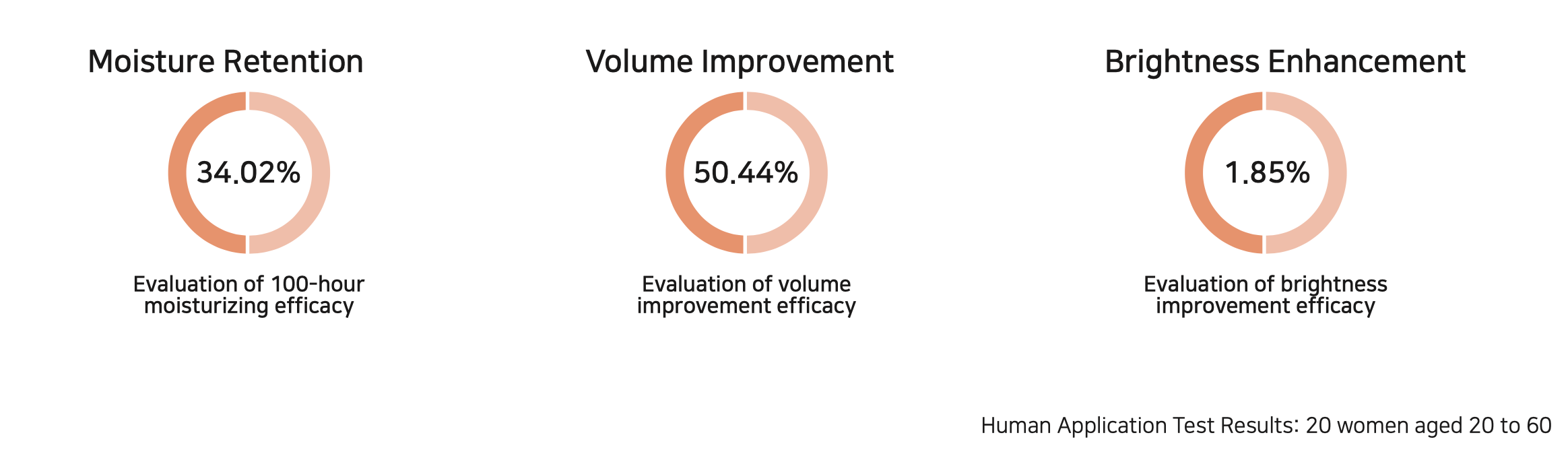 Moisture Retention

34.02%

Evaluation of 100-hour moisturizing efficacy

Volume Improvement

50.44%

Evaluation of volume improvement efficacy

Brightness Enhancement

1.85%

Evaluation of brightness improvement efficacy

Human Application Test Results: 20 women aged 20 to 60